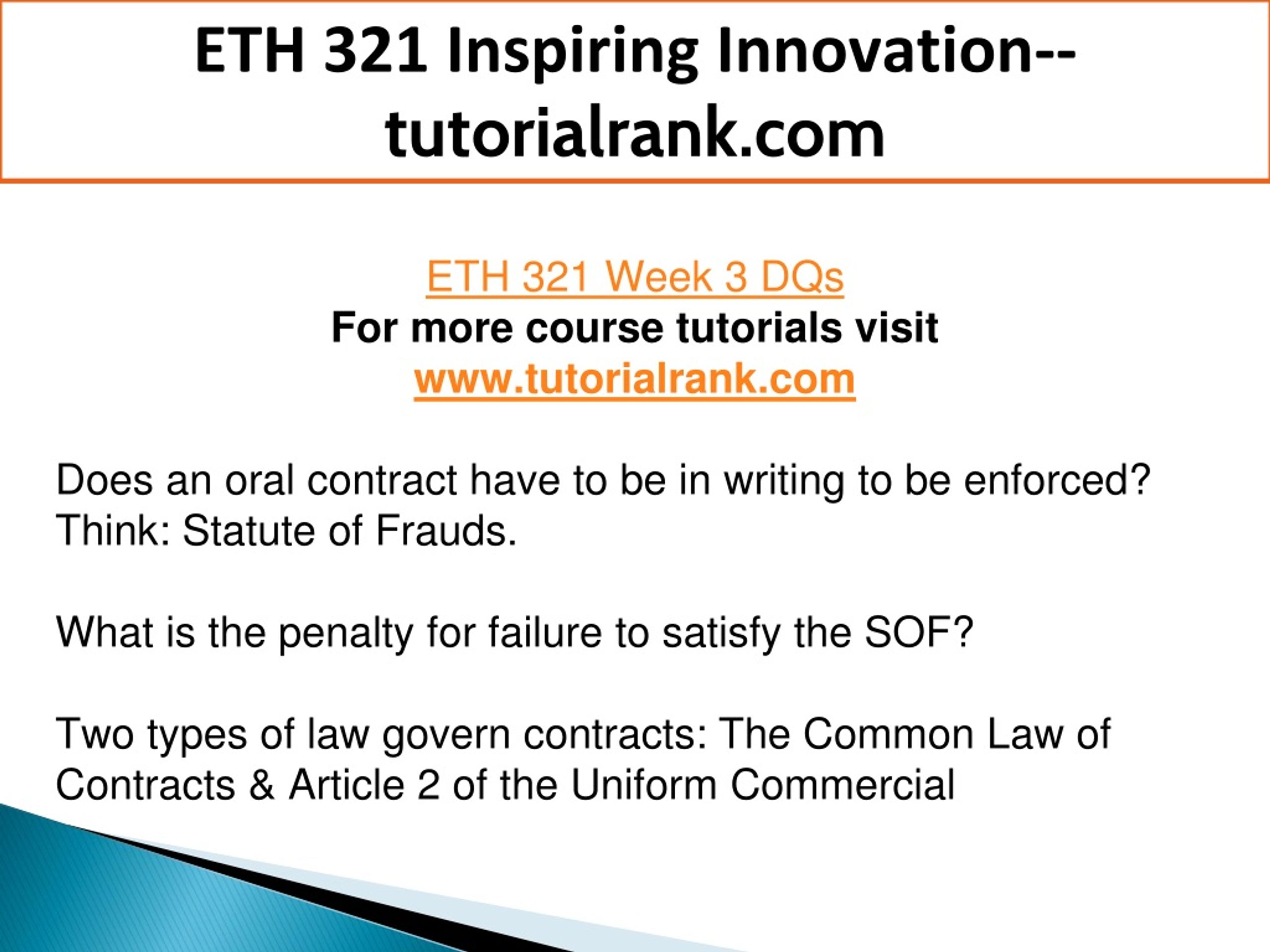 ETH 321 Inspiring Innovation--tutorialrank.com

ETH 321 Week 3 DQs
For more course tutorials visit
www.tutorialrank.com

Does an oral contract have to be in writing to be enforced? Think: Statute of Frauds.

What is the penalty for failure to satisfy the SOF?

Two types of law govern contracts: The Common Law of Contracts & Article 2 of the Uniform Commercial